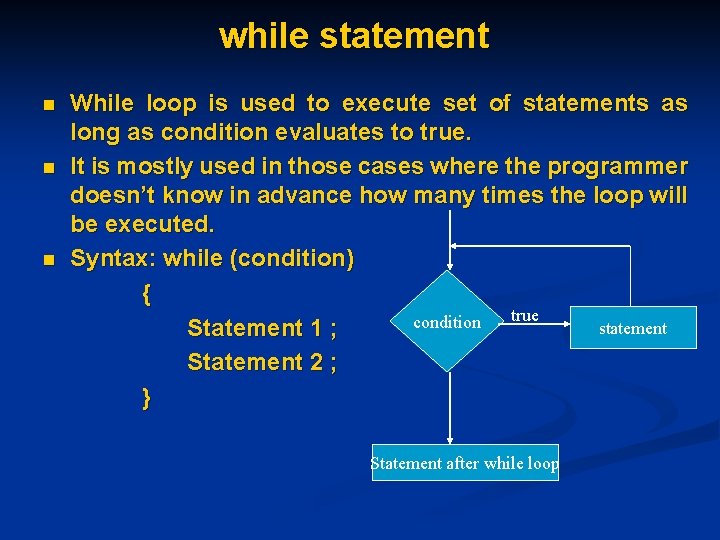 while statement

• While loop is used to execute set of statements as long as condition evaluates to true.
• It is mostly used in those cases where the programmer doesn't know in advance how many times the loop will be executed.
• Syntax: while (condition)
{
Statement 1 ;
Statement 2 ;
}

condition
true
statement
Statement after while loop